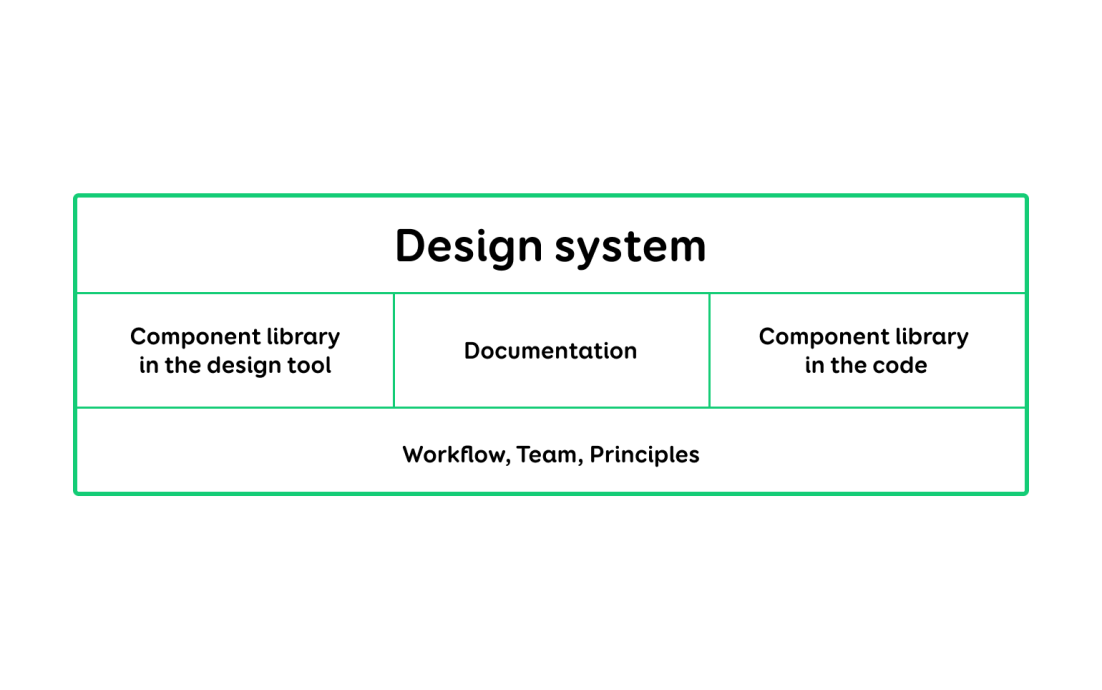 Design system

Component library in the design tool

Documentation

Component library in the code

Workflow, Team, Principles